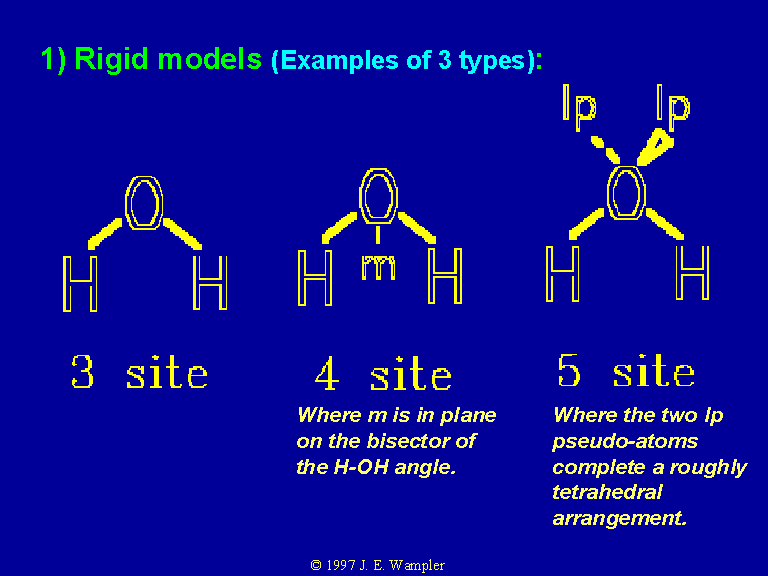 1) Rigid models (Examples of 3 types):

O

H H

3 site

O

H m H

4 site

Where m is in plane on the bisector of the H-OH angle.

lp lp

O

H H

5 site

Where the two lp pseudo-atoms complete a roughly tetrahedral arrangement.

© 1997 J. E. Wampler